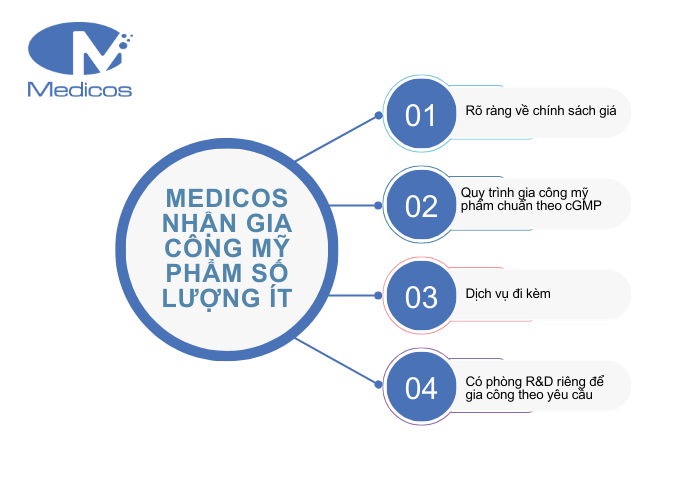 Medicos

MEDICOS NHẬN GIA CÔNG MỸ PHẨM SỐ LƯỢNG ÍT

01
Rõ ràng về chính sách giá

02
Quy trình gia công mỹ phẩm chuẩn theo cGMP

03
Dịch vụ đi kèm

04
Có phòng R&D riêng để gia công theo yêu cầu